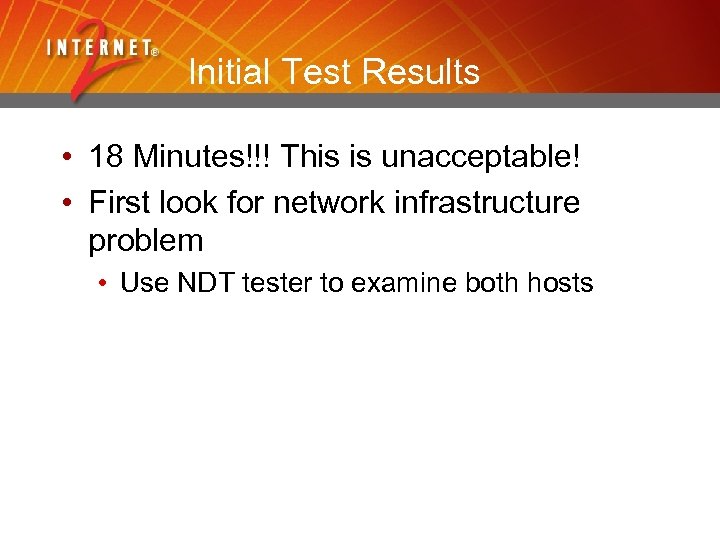 INTERNET® 2

Initial Test Results

• 18 Minutes!!! This is unacceptable!
• First look for network infrastructure problem
  • Use NDT tester to examine both hosts